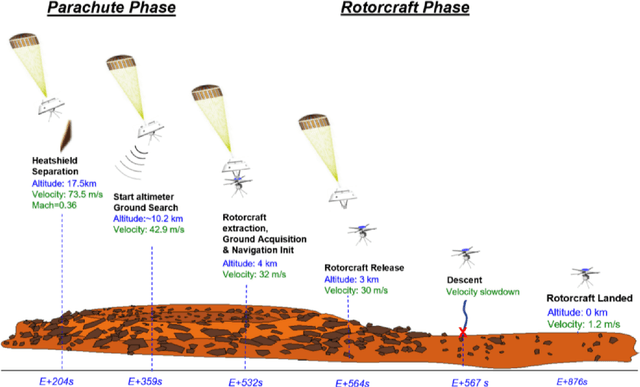 Parachute Phase

Rotorcraft Phase

Heatshield Separation
Altitude: 17.5km
Velocity: 73.5 m/s
Mach=0.36

Start altimeter Ground Search
Altitude:~10.2 km
Velocity: 42.9 m/s

Rotorcraft extraction, Ground Acquisition & Navigation Init
Altitude: 4 km
Velocity: 32 m/s

Rotorcraft Release
Altitude: 3 km
Velocity: 30 m/s

Descent
Velocity slowdown

Rotorcraft Landed
Altitude: 0 km
Velocity: 1.2 m/s

E+204s E+359s E+532s E+564s E+567 s E+876s